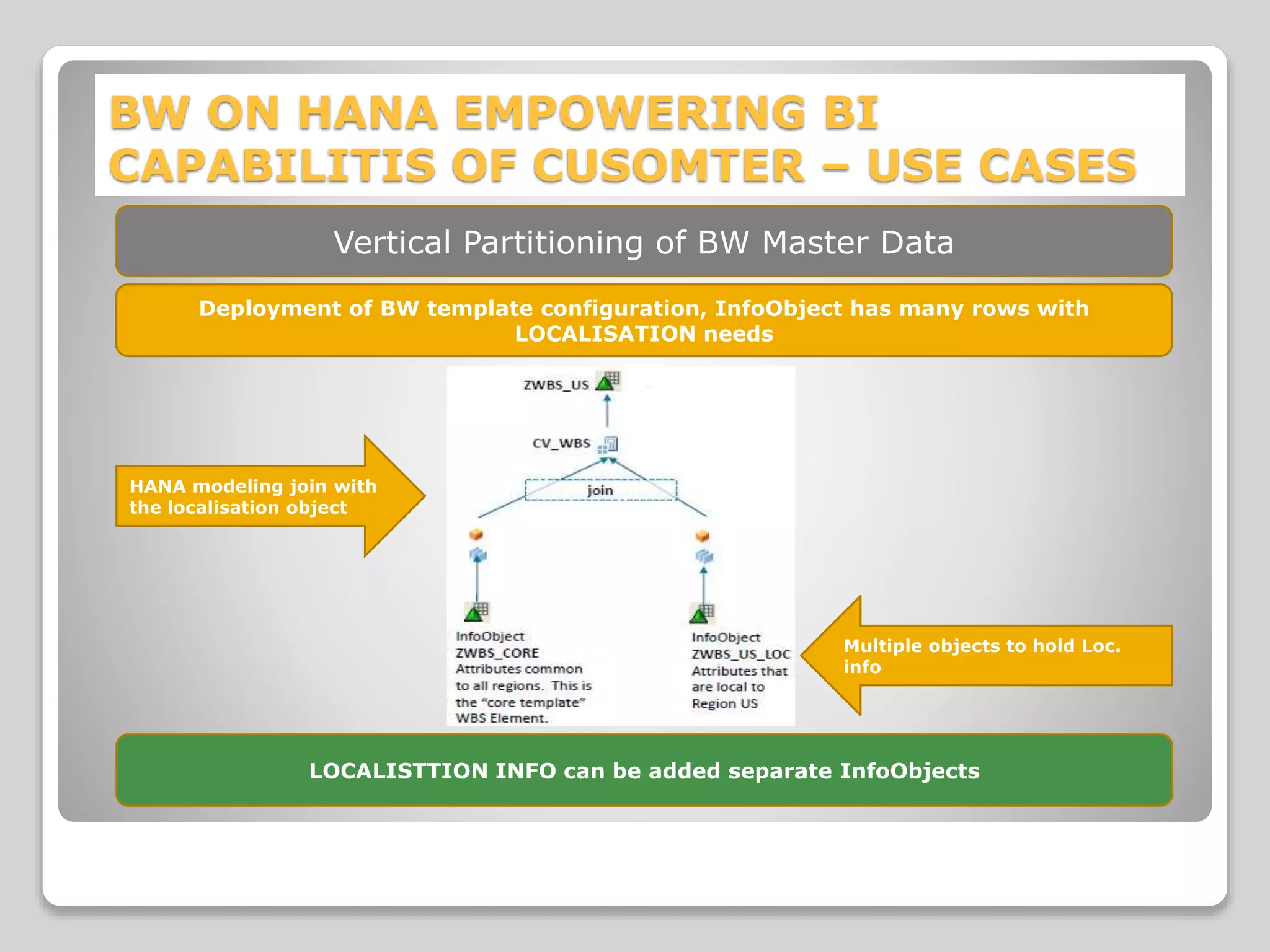 BW ON HANA EMPOWERING BI CAPABILITIS OF CUSOMTER – USE CASES

Vertical Partitioning of BW Master Data

Deployment of BW template configuration, InfoObject has many rows with LOCALISATION needs

HANA modeling join with the localisation object

ZWBS_US

CV_WBS

join

InfoObject
ZWBS_CORE
Attributes common to all regions. This is the "core template" WBS Element.

InfoObject
ZWBS_US_LOC
Attributes that are local to Region US

Multiple objects to hold Loc. info

LOCALISTTION INFO can be added separate InfoObjects